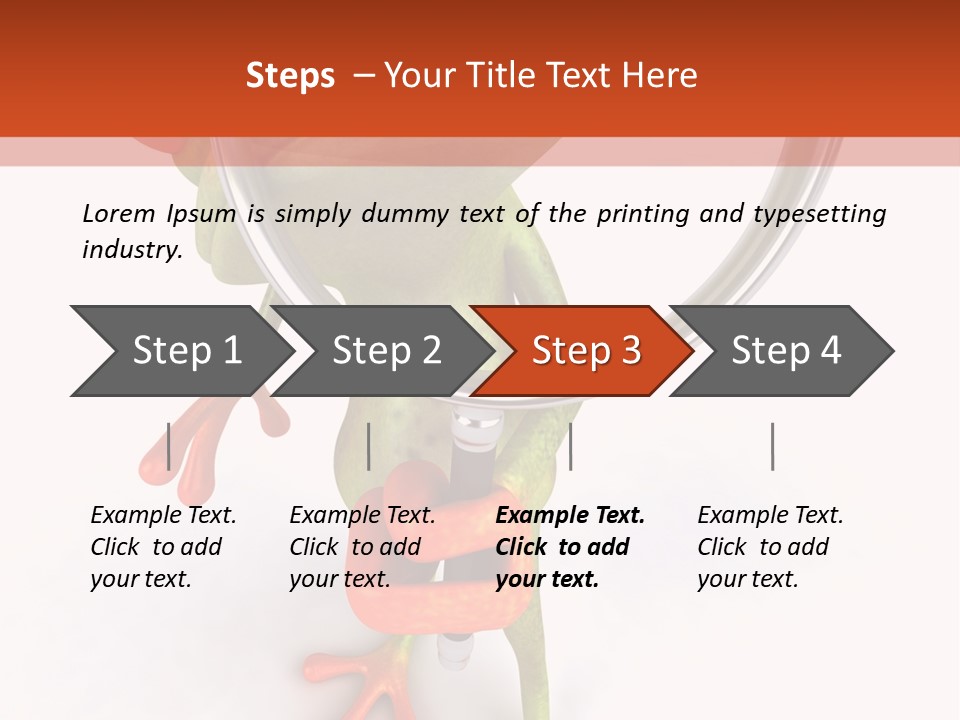 Steps – Your Title Text Here

Lorem Ipsum is simply dummy text of the printing and typesetting industry.

Step 1

Step 2

Step 3

Step 4

Example Text. Click to add your text.

Example Text. Click to add your text.

Example Text. Click to add your text.

Example Text. Click to add your text.